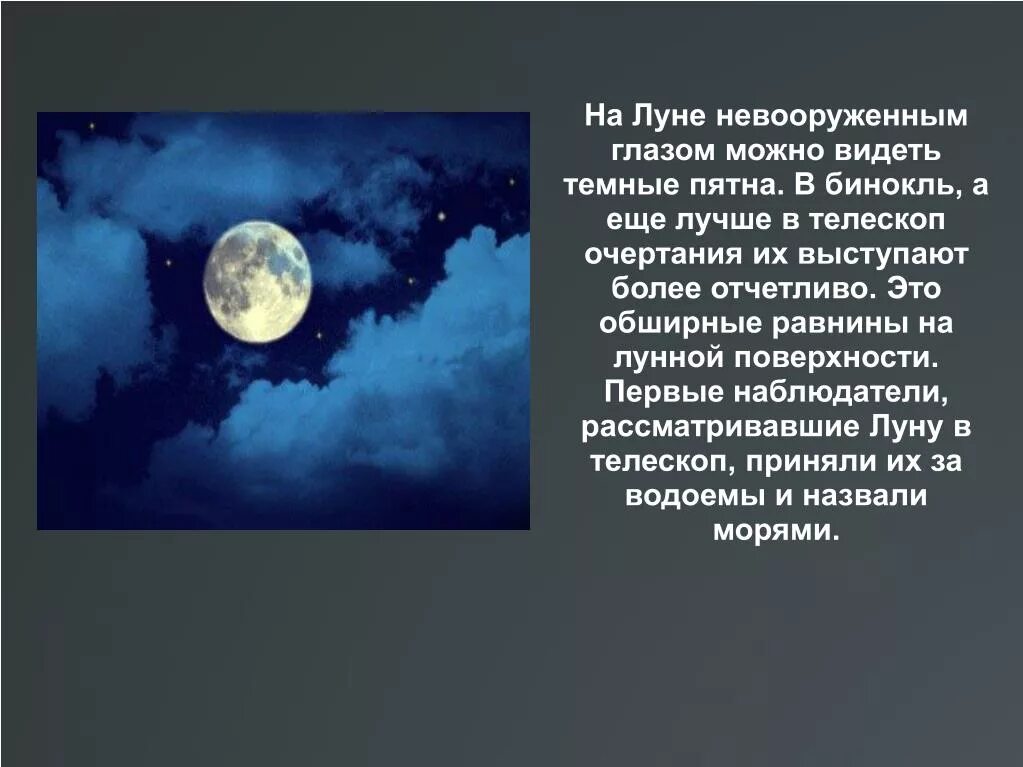 На Луне невооруженным глазом можно видеть темные пятна. В бинокль, а еще лучше в телескоп очертания их выступают более отчетливо. Это обширные равнины на лунной поверхности. Первые наблюдатели, рассматривавшие Луну в телескоп, приняли их за водоемы и назвали морями.